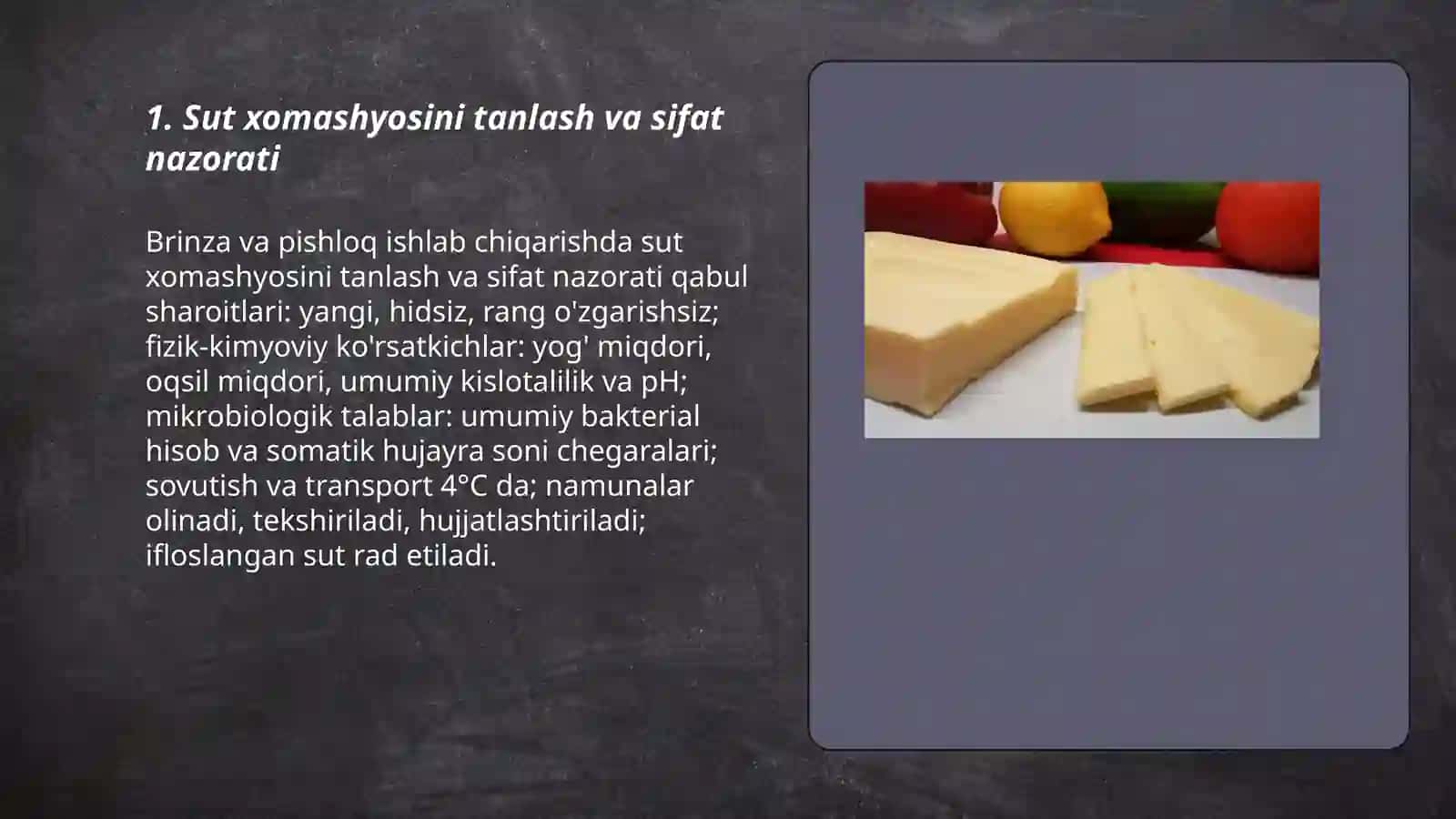 1. Sut xomashyosini tanlash va sifat nazorati

Brinza va pishloq ishlab chiqarishda sut xomashyosini tanlash va sifat nazorati qabul sharoitlari: yangi, hidsiz, rang o'zgarishsiz; fizik-kimyoviy ko'rsatkichlar: yog' miqdori, oqsil miqdori, umumiy kislotalilik va pH; mikrobiologik talablar: umumiy bakterial hisob va somatik hujayra soni chegaralari; sovutish va transport 4°C da; namunalar olinadi, tekshiriladi, hujjatlashtiriladi; ifloslangan sut rad etiladi.